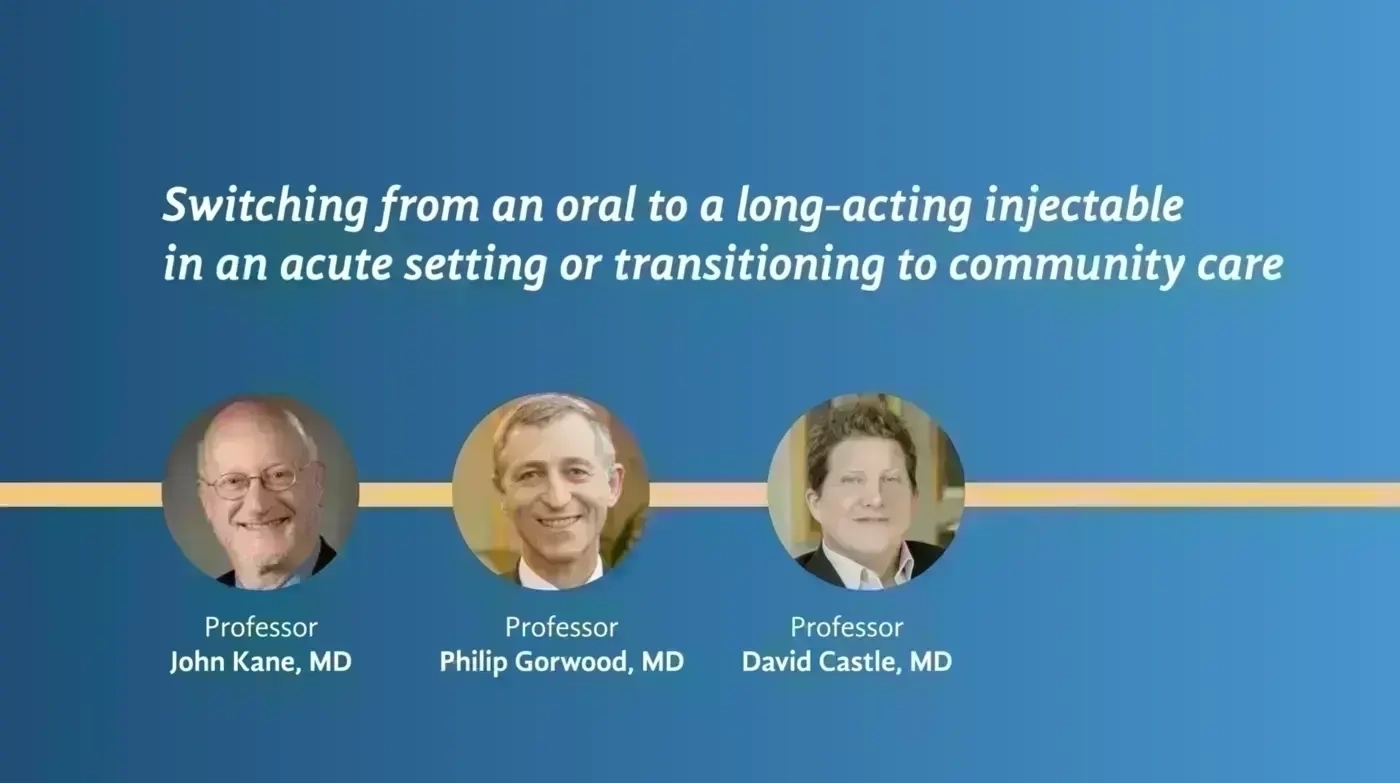 Switching from an oral to a long-acting injectable in an acute setting or transitioning to community care

Professor
John Kane, MD

Professor
Philip Gorwood, MD

Professor
David Castle, MD